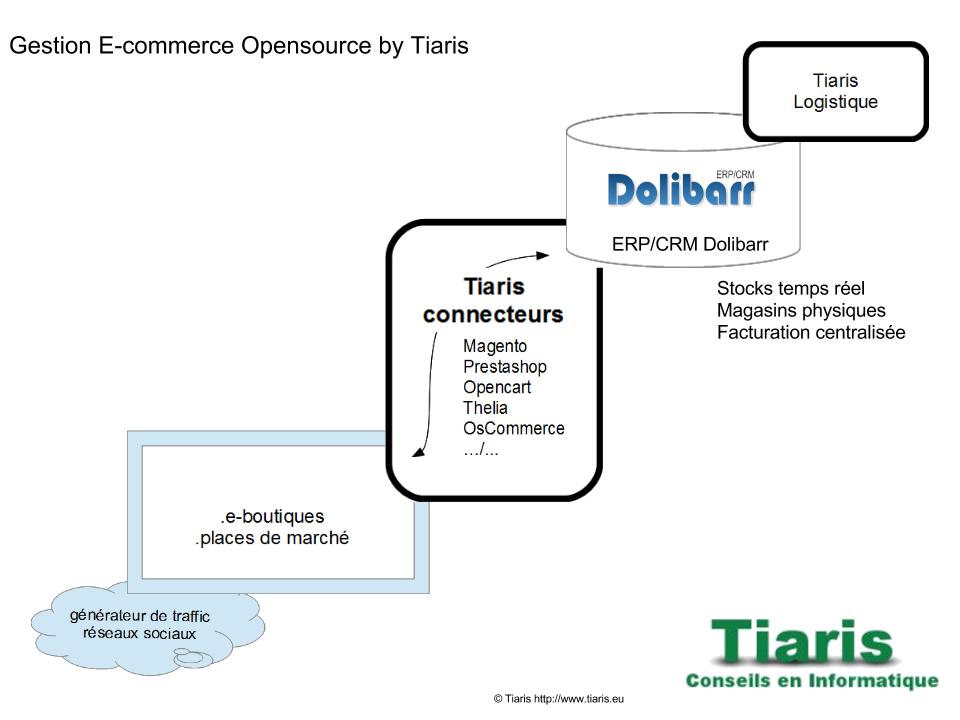 Gestion E-commerce Opensource by Tiaris

Tiaris
Logistique

ERP/CRM
Dolibarr

ERP/CRM Dolibarr

Stocks temps réel
Magasins physiques
Facturation centralisée

Tiaris
connecteurs

Magento
Prestashop
Opencart
Thelia
OsCommerce
.../...

.e-boutiques
.places de marché

générateur de traffic
réseaux sociaux

Tiaris
Conseils en Informatique

© Tiaris http://www.tiaris.eu